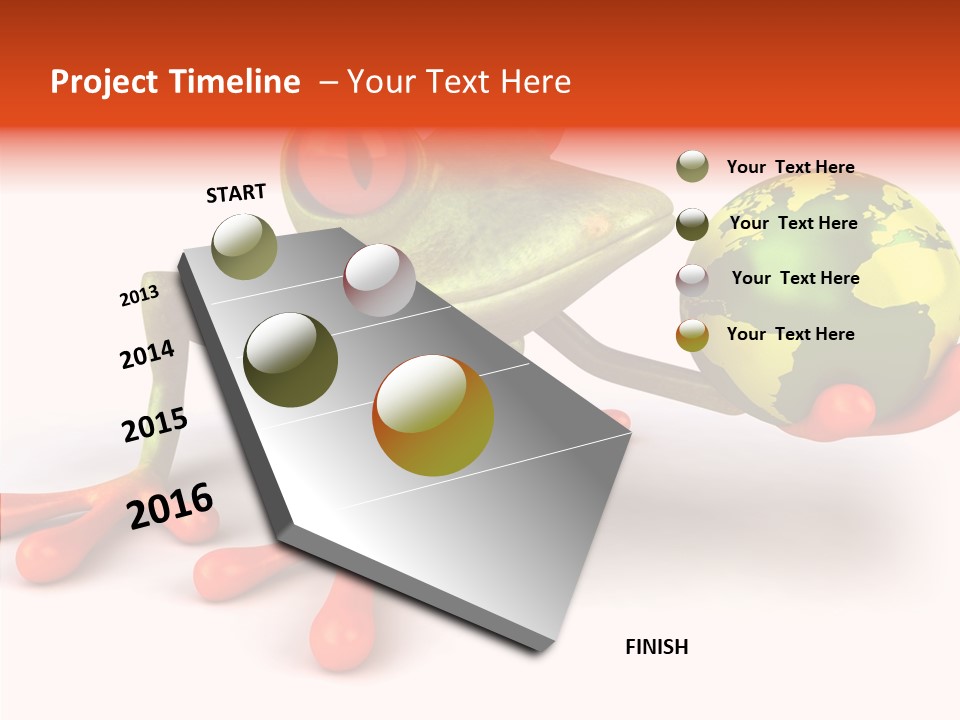 Project Timeline – Your Text Here

START

2013

2014

2015

2016

FINISH

Your Text Here

Your Text Here

Your Text Here

Your Text Here